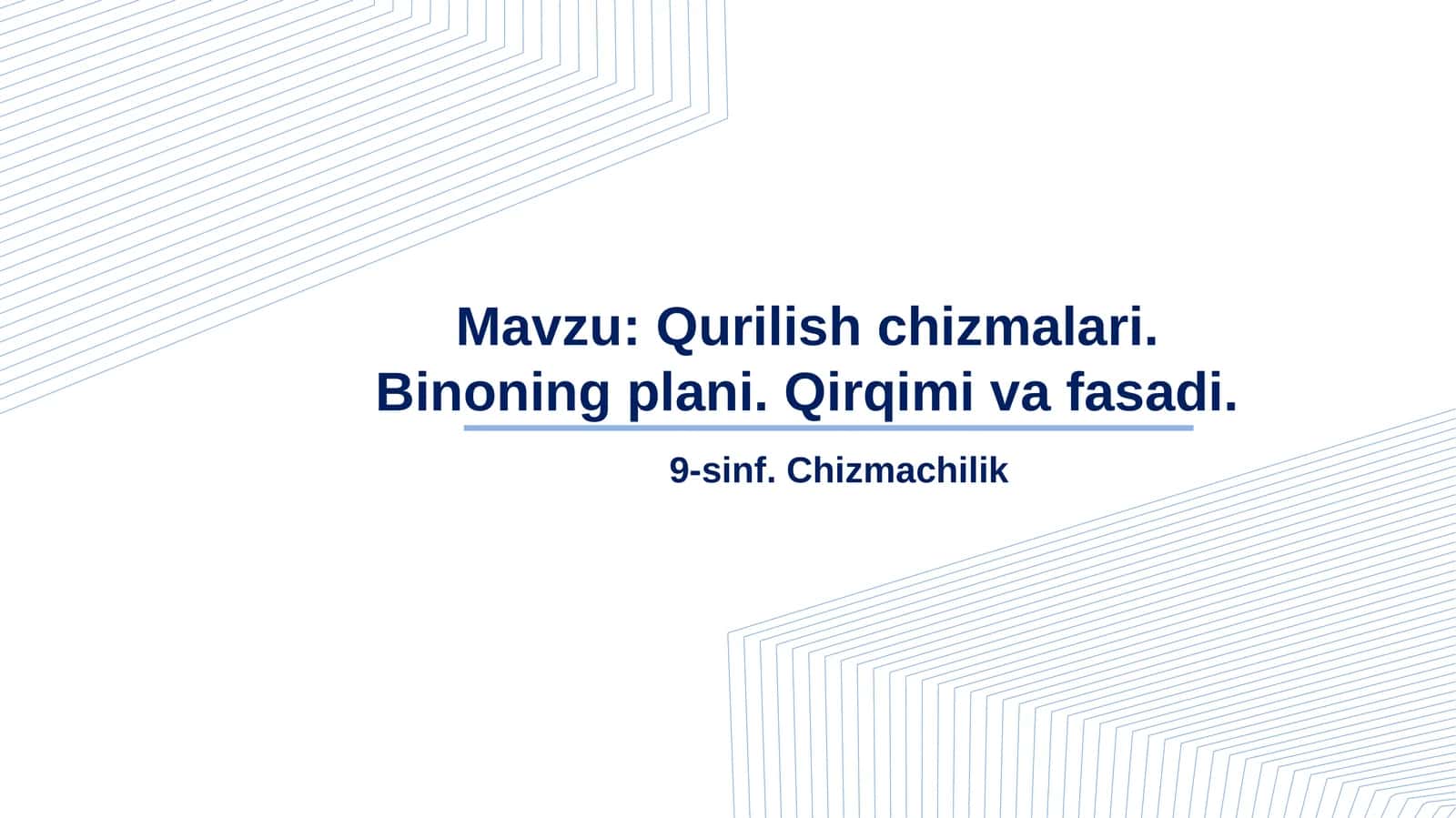 Mavzu: Qurilish chizmalari. Binoning plani. Qirqimi va fasadi.

9-sinf. Chizmachilik